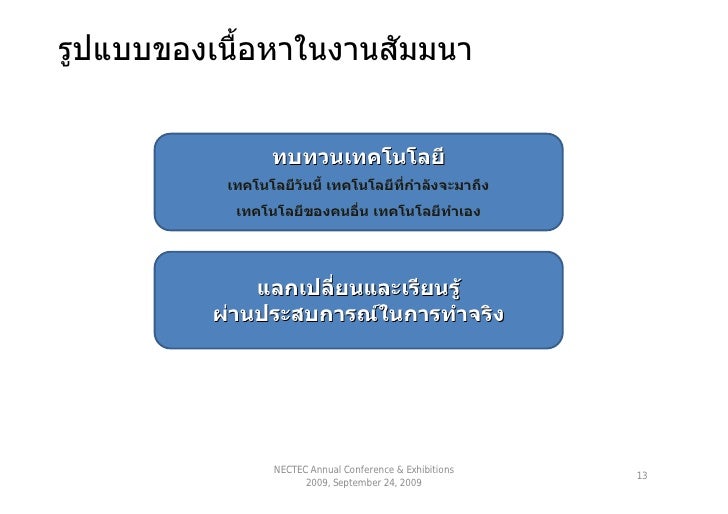 รูปแบบของเนื้อหาในงานสัมมนา

ทบทวนเทคโนโลยี

เทคโนโลยีวันนี้ เทคโนโลยีที่กำลังจะมาถึง

เทคโนโลยีของคนอื่น เทคโนโลยีทำเอง

แลกเปลี่ยนและเรียนรู้
ผ่านประสบการณ์ในการทำจริง

NECTEC Annual Conference & Exhibitions
2009, September 24, 2009

13